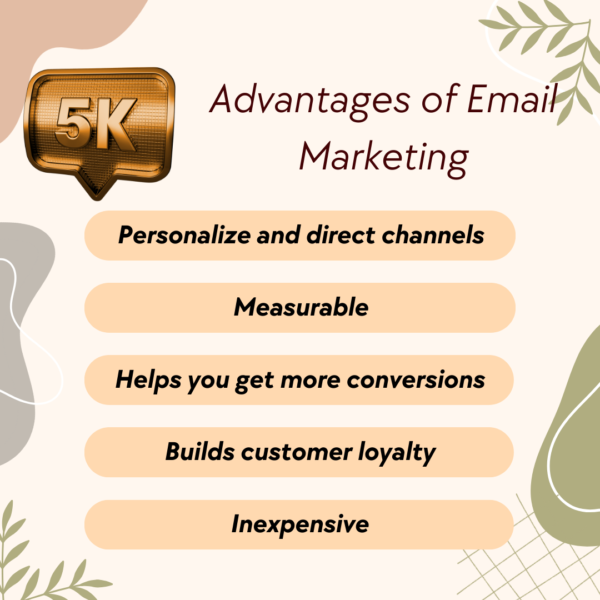 5K

Advantages of Email Marketing

Personalize and direct channels

Measurable

Helps you get more conversions

Builds customer loyalty

Inexpensive